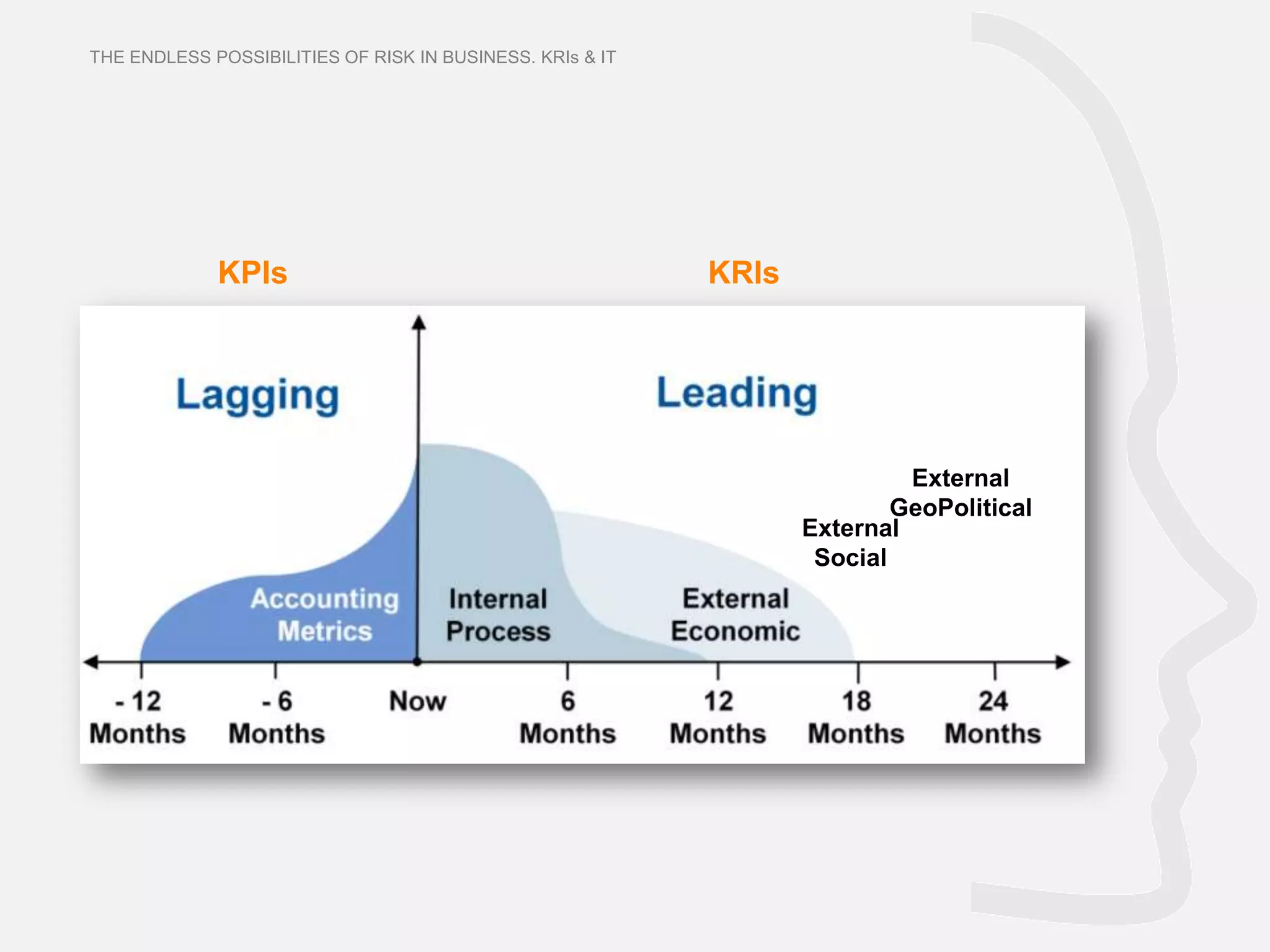 THE ENDLESS POSSIBILITIES OF RISK IN BUSINESS. KRIs & IT

KPIs

KRIs

Lagging

Leading

External GeoPolitical

External Social

Accounting Metrics

Internal Process

External Economic

- 12 Months

- 6 Months

Now

6 Months

12 Months

18 Months

24 Months